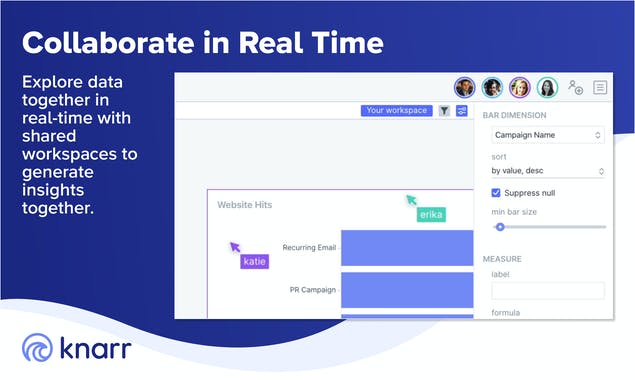 Collaborate in Real Time

Explore data together in real-time with shared workspaces to generate insights together.

Your workspace

BAR DIMENSION

Campaign Name

sort

by value, desc

Suppress null

min bar size

MEASURE

label

formula

Website Hits

erika

katie

Recurring Email

PR Campaign

knarr